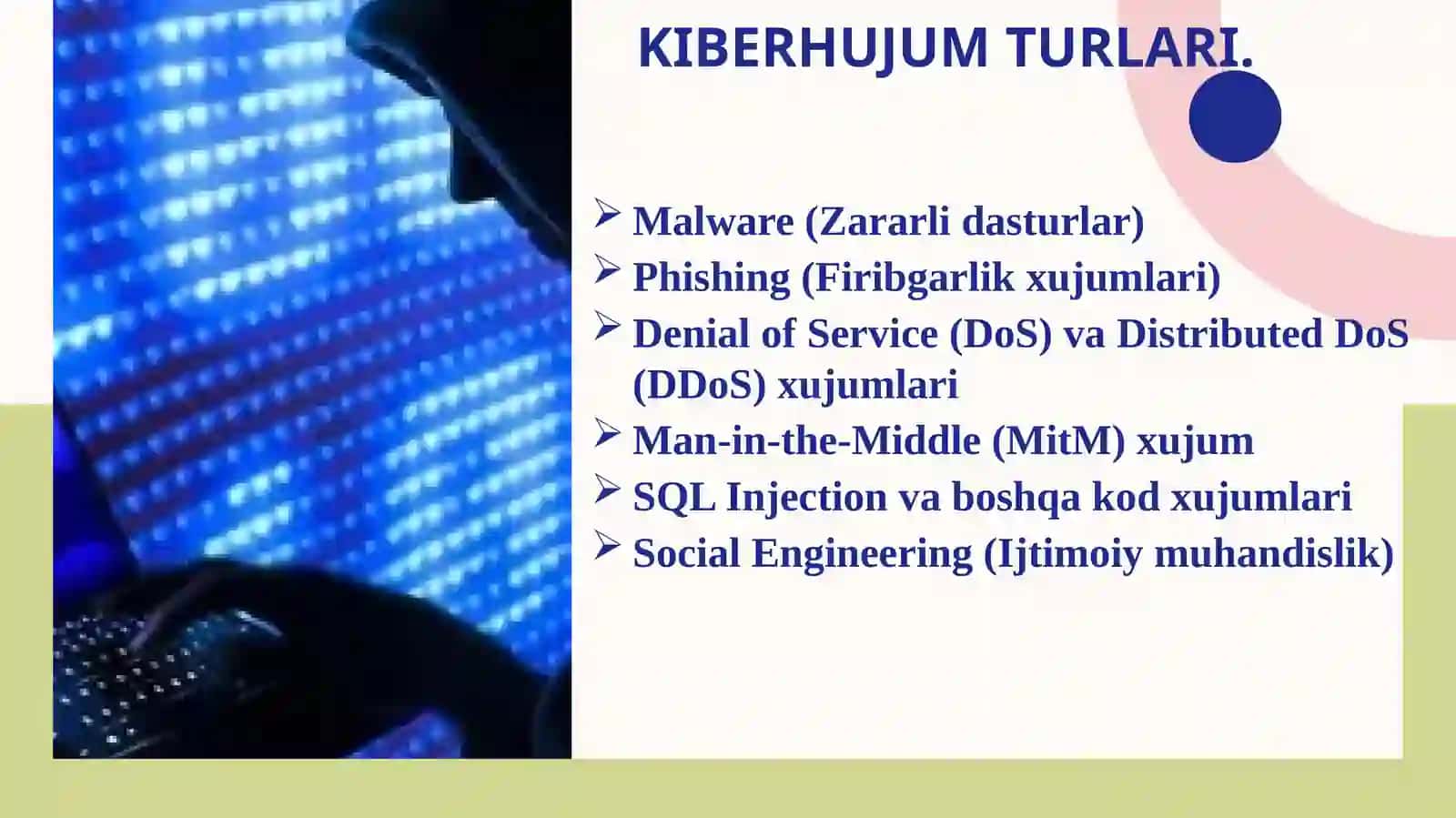 KIBERHUJUM TURLARI.

➢ Malware (Zararli dasturlar)
➢ Phishing (Firibgarlik xujumlari)
➢ Denial of Service (DoS) va Distributed DoS (DDoS) xujumlari
➢ Man-in-the-Middle (MitM) xujum
➢ SQL Injection va boshqa kod xujumlari
➢ Social Engineering (Ijtimoiy muhandislik)